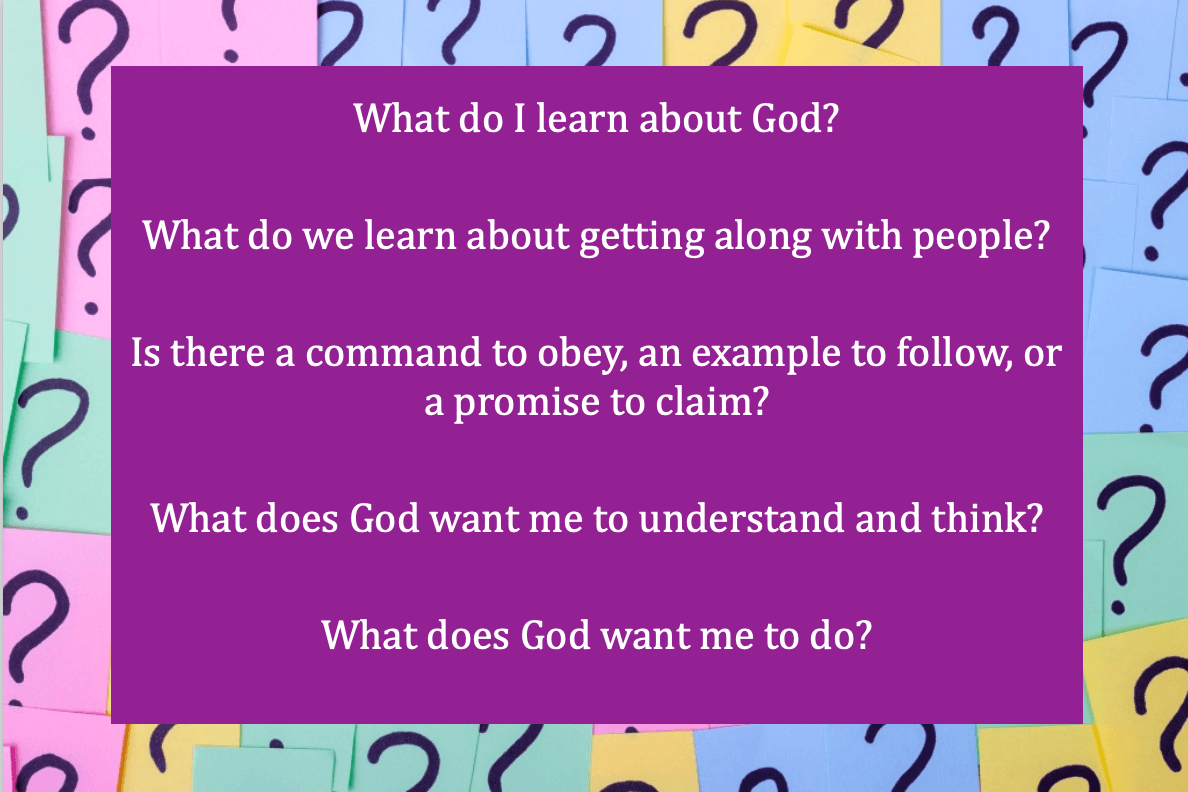 What do I learn about God?

What do we learn about getting along with people?

Is there a command to obey, an example to follow, or a promise to claim?

What does God want me to understand and think?

What does God want me to do?